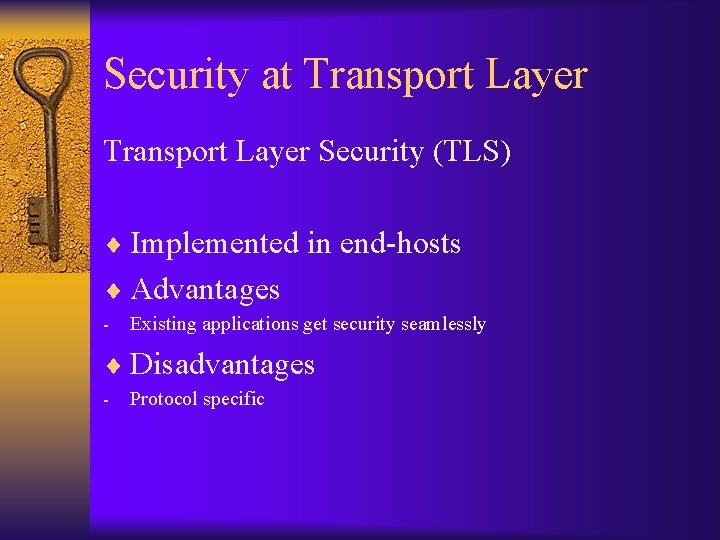 Security at Transport Layer

Transport Layer Security (TLS)

♦ Implemented in end-hosts
♦ Advantages
- Existing applications get security seamlessly
♦ Disadvantages
- Protocol specific